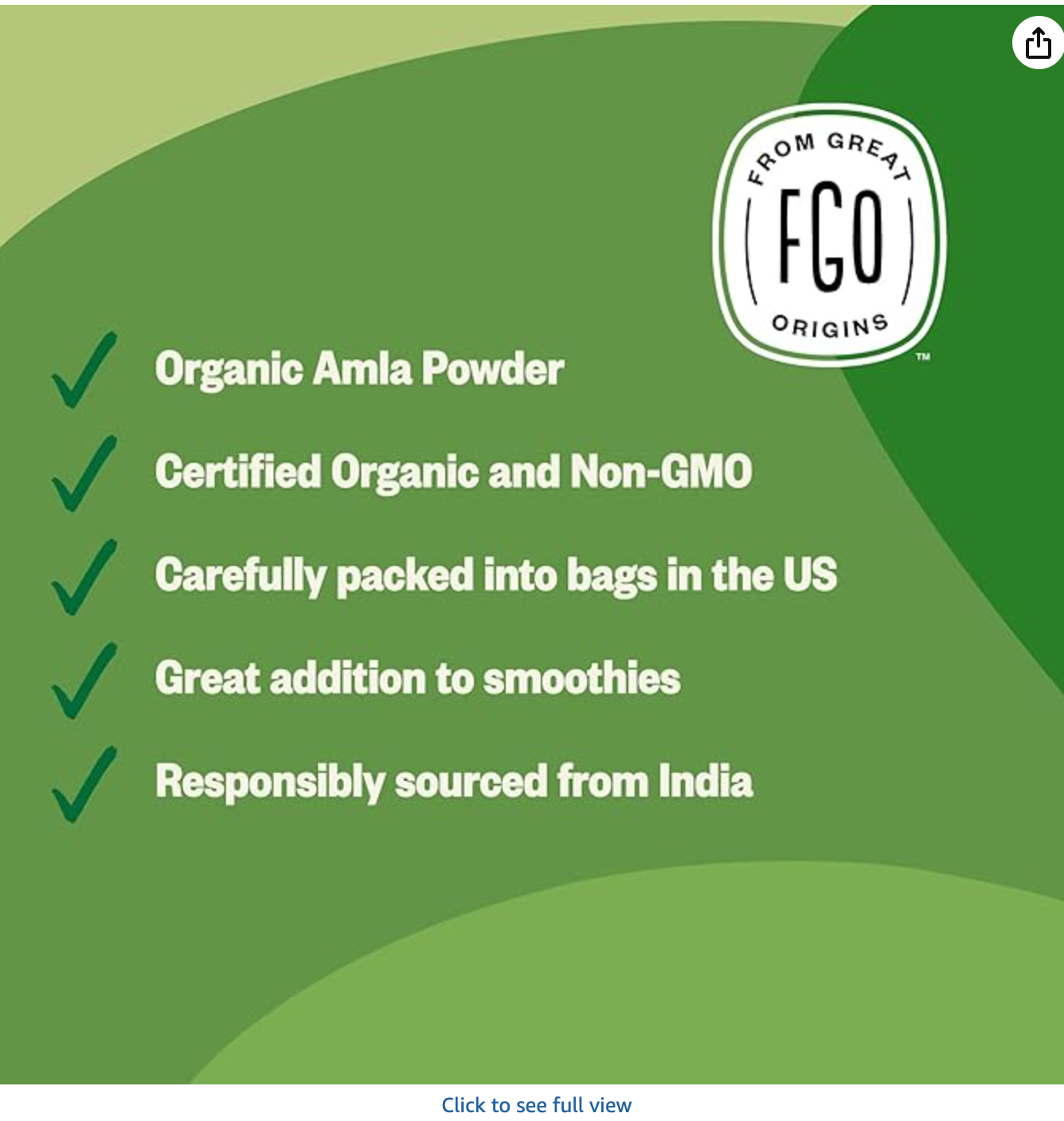 FROM GREAT
FGO
ORIGINS
TM

Organic Amla Powder

Certified Organic and Non-GMO

Carefully packed into bags in the US

Great addition to smoothies

Responsibly sourced from India

Click to see full view